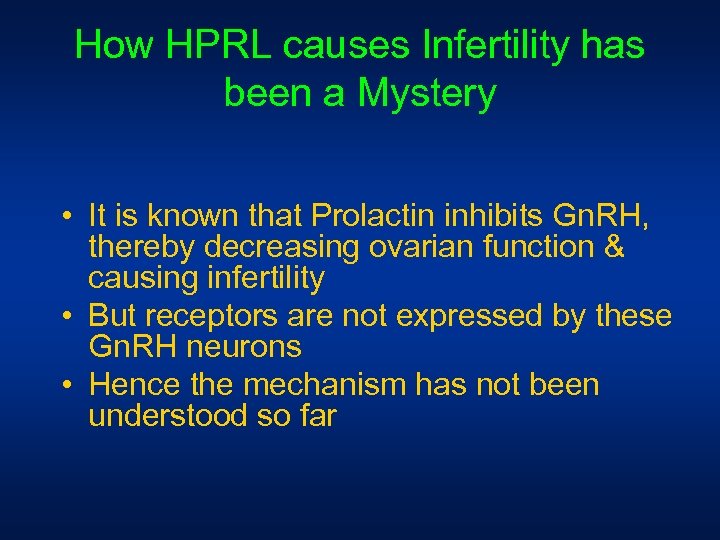 How HPRL causes Infertility has been a Mystery

• It is known that Prolactin inhibits GnRH, thereby decreasing ovarian function & causing infertility
• But receptors are not expressed by these GnRH neurons
• Hence the mechanism has not been understood so far